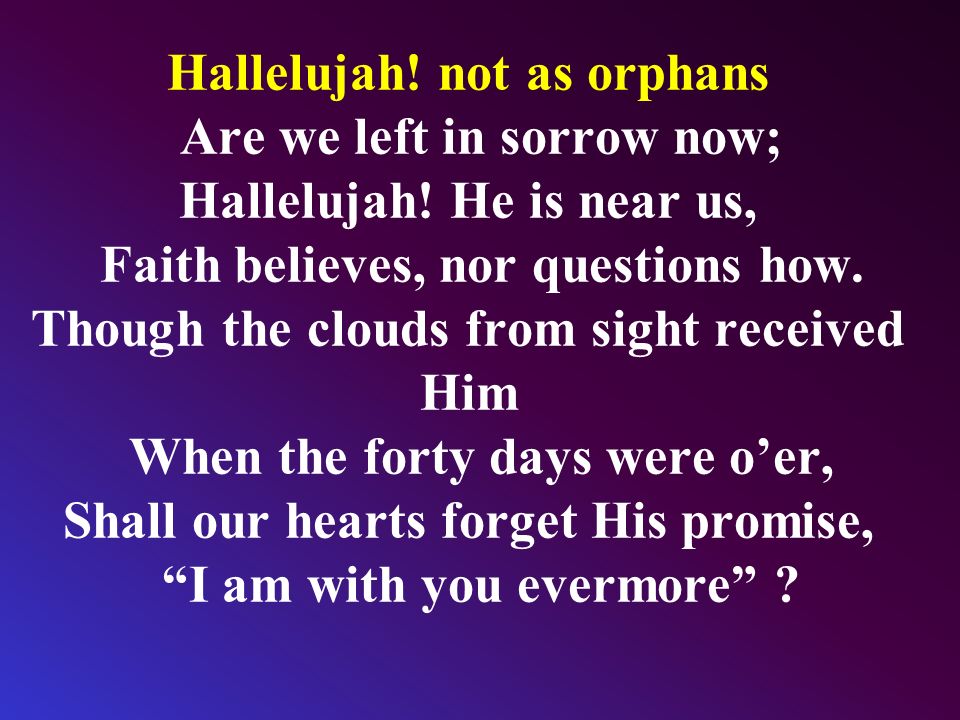 Hallelujah! not as orphans
Are we left in sorrow now;
Hallelujah! He is near us,
Faith believes, nor questions how.
Though the clouds from sight received Him
When the forty days were o’er,
Shall our hearts forget His promise,
“I am with you evermore” ?